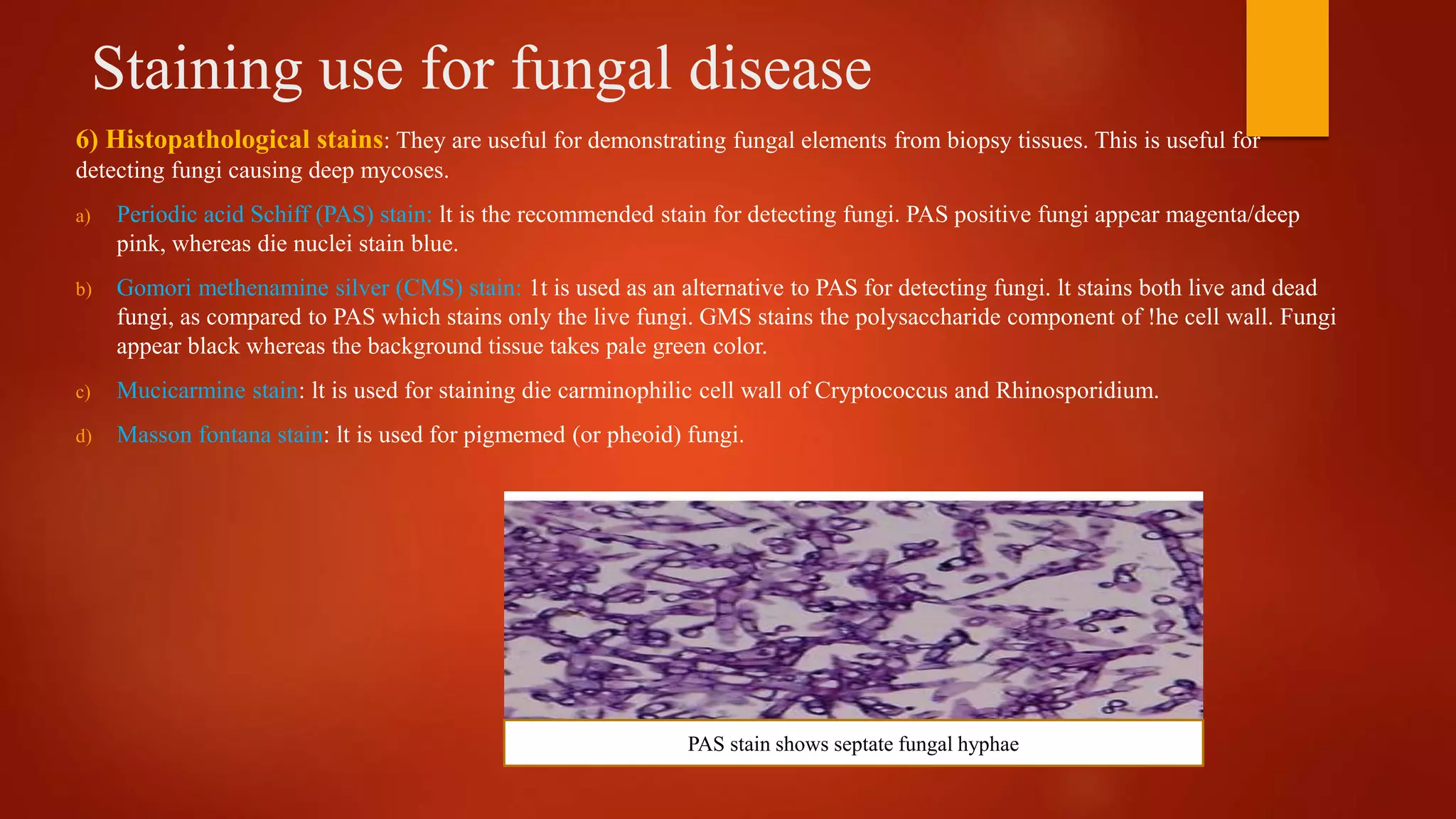 Staining use for fungal disease

6) Histopathological stains: They are useful for demonstrating fungal elements from biopsy tissues. This is useful for detecting fungi causing deep mycoses.

a) Periodic acid Schiff (PAS) stain: lt is the recommended stain for detecting fungi. PAS positive fungi appear magenta/deep pink, whereas die nuclei stain blue.

b) Gomori methenamine silver (CMS) stain: 1t is used as an alternative to PAS for detecting fungi. lt stains both live and dead fungi, as compared to PAS which stains only the live fungi. GMS stains the polysaccharide component of !he cell wall. Fungi appear black whereas the background tissue takes pale green color.

c) Mucicarmine stain: lt is used for staining die carminophilic cell wall of Cryptococcus and Rhinosporidium.

d) Masson fontana stain: lt is used for pigmemed (or pheoid) fungi.

PAS stain shows septate fungal hyphae